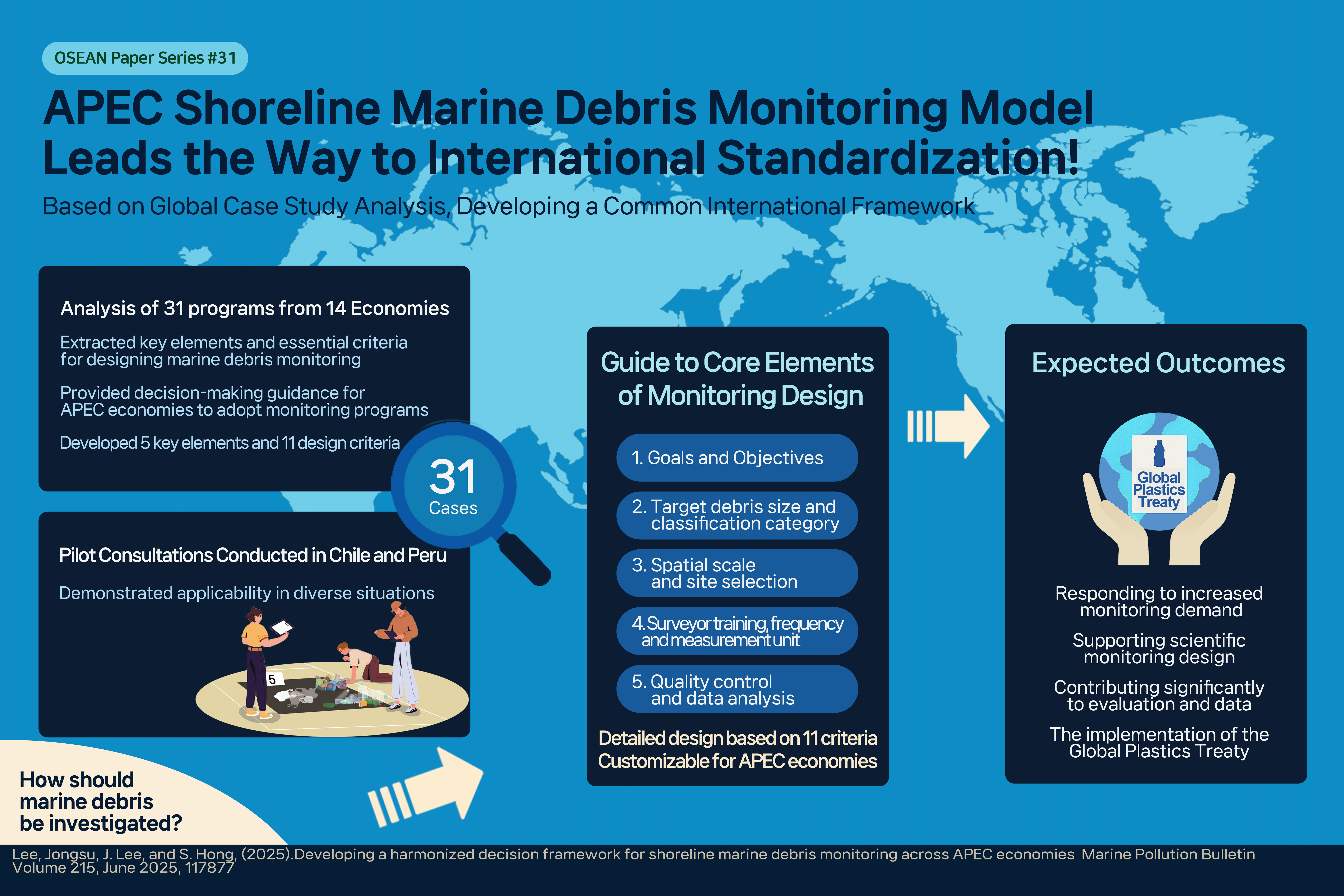 OSEAN Paper Series #31

APEC Shoreline Marine Debris Monitoring Model Leads the Way to International Standardization!

Based on Global Case Study Analysis, Developing a Common International Framework

Analysis of 31 programs from 14 Economies

Extracted key elements and essential criteria for designing marine debris monitoring

Provided decision-making guidance for APEC economies to adopt monitoring programs

Developed 5 key elements and 11 design criteria

31
Cases

Pilot Consultations Conducted in Chile and Peru

Demonstrated applicability in diverse situations

5

How should marine debris be investigated?

Guide to Core Elements of Monitoring Design

1. Goals and Objectives

2. Target debris size and classification category

3. Spatial scale and site selection

4. Surveyor training, frequency and measurement unit

5. Quality control and data analysis

Detailed design based on 11 criteria
Customizable for APEC economies

Expected Outcomes

Global Plastics Treaty

Responding to increased monitoring demand

Supporting scientific monitoring design

Contributing significantly to evaluation and data

The implementation of the Global Plastics Treaty

Lee, Jongsu, J. Lee, and S. Hong, (2025).Developing a harmonized decision framework for shoreline marine debris monitoring across APEC economies Marine Pollution Bulletin Volume 215, June 2025, 117877